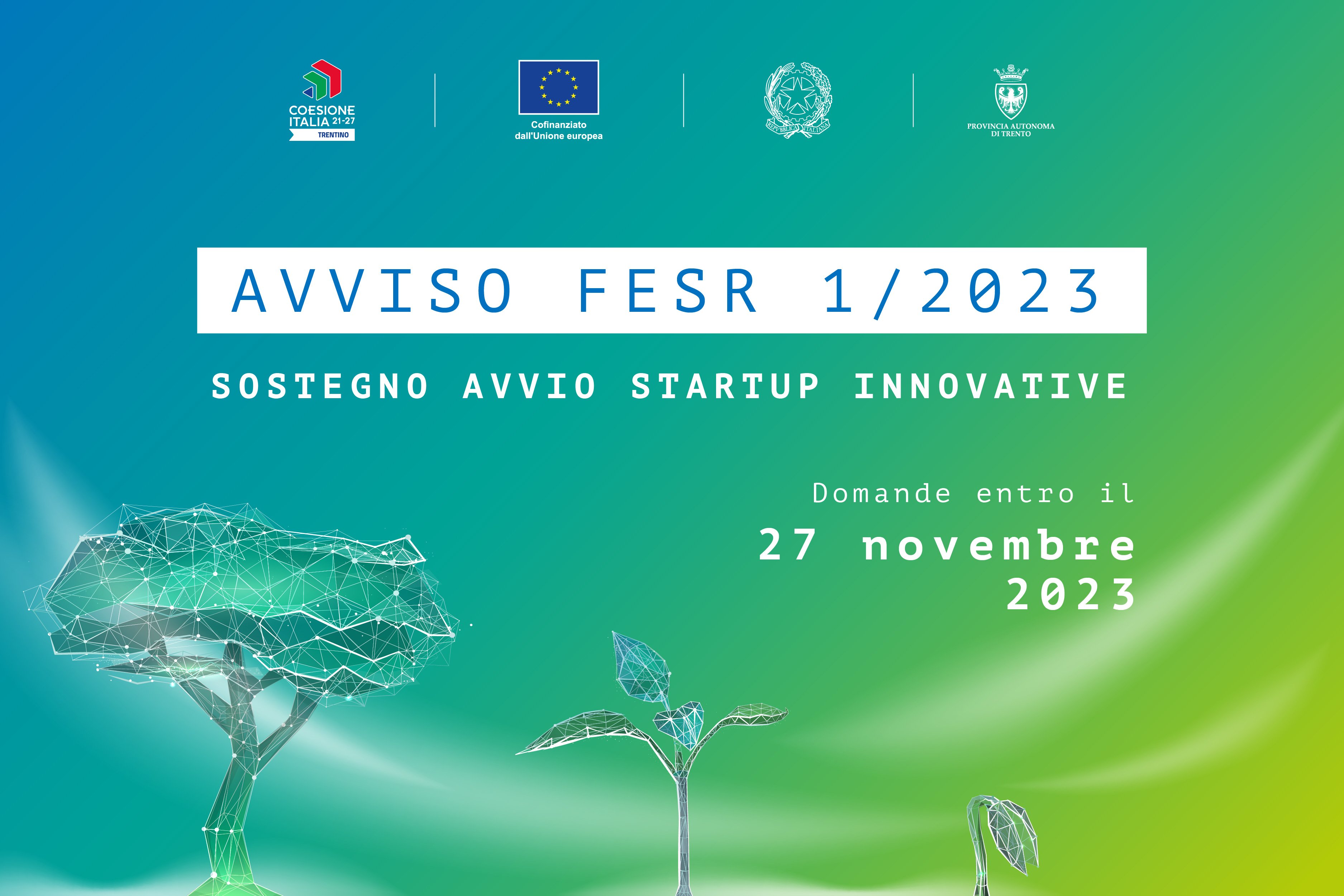 COESIONE ITALIA 21-27
TRENTINO

Cofinanziato dall'Unione europea

REPVBBLICA ITALIANA

PROVINCIA AUTONOMA DI TRENTO

AVVISO FESR 1/2023

SOSTEGNO AVVIO STARTUP INNOVATIVE

Domande entro il

27 novembre 2023